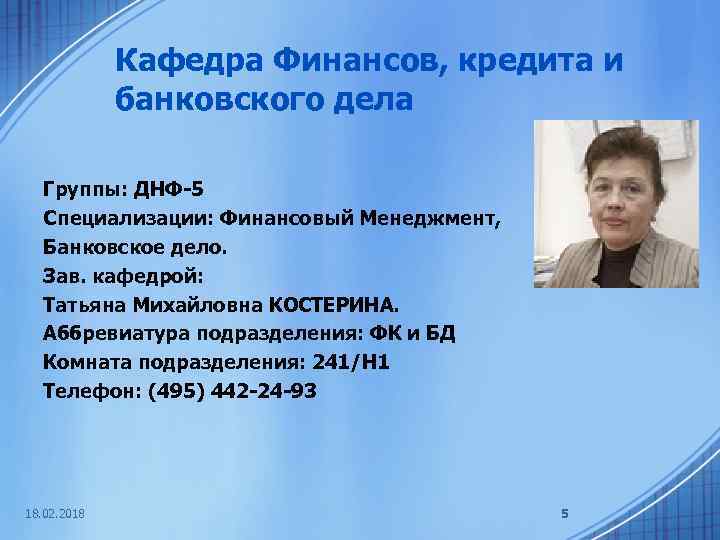 Кафедра Финансов, кредита и банковского дела

Группы: ДНФ-5
Специализации: Финансовый Менеджмент, Банковское дело.
Зав. кафедрой:
Татьяна Михайловна КОСТЕРИНА.
Аббревиатура подразделения: ФК и БД
Комната подразделения: 241/Н1
Телефон: (495) 442-24-93

18.02.2018

5